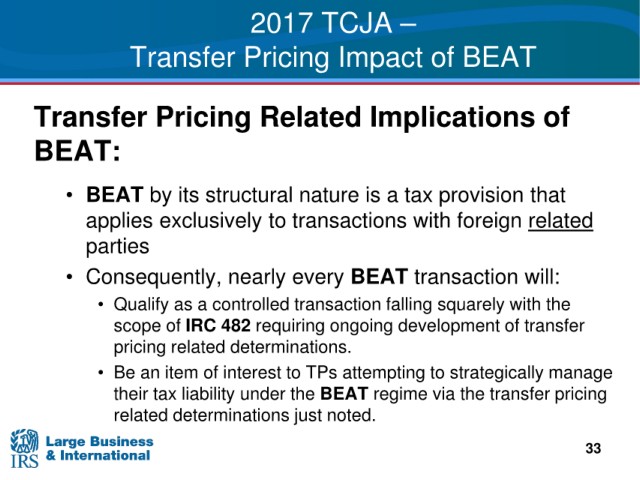 2017 TCJA –
Transfer Pricing Impact of BEAT

Transfer Pricing Related Implications of BEAT:

• BEAT by its structural nature is a tax provision that applies exclusively to transactions with foreign related parties

• Consequently, nearly every BEAT transaction will:

• Qualify as a controlled transaction falling squarely with the scope of IRC 482 requiring ongoing development of transfer pricing related determinations.

• Be an item of interest to TPs attempting to strategically manage their tax liability under the BEAT regime via the transfer pricing related determinations just noted.

IRS Large Business & International

33